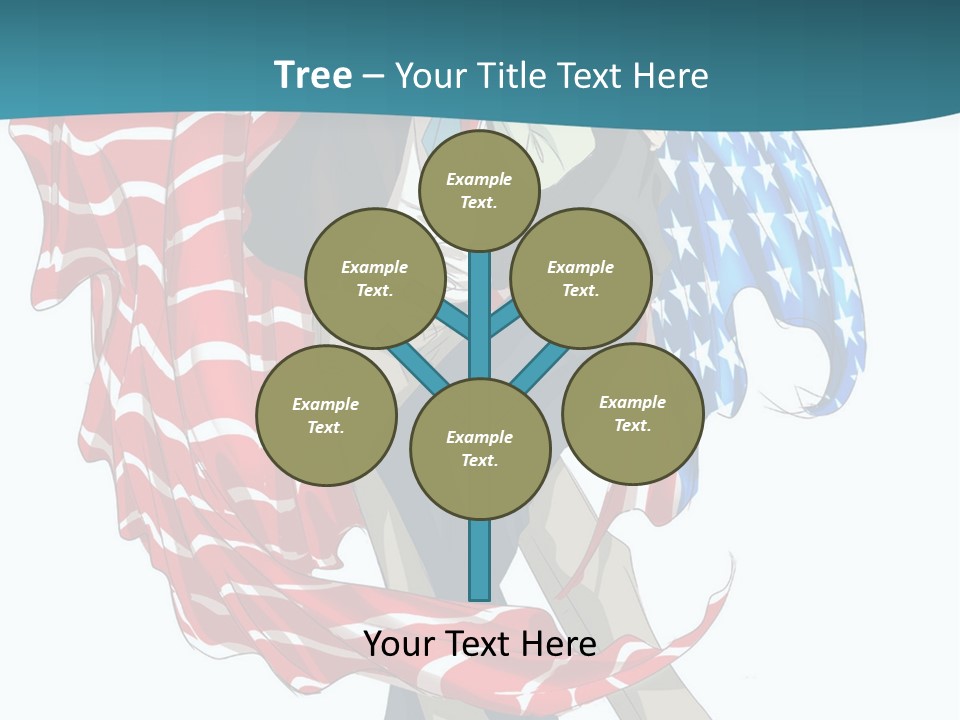 Tree – Your Title Text Here

Example Text.

Example Text.

Example Text.

Example Text.

Example Text.

Example Text.

Your Text Here